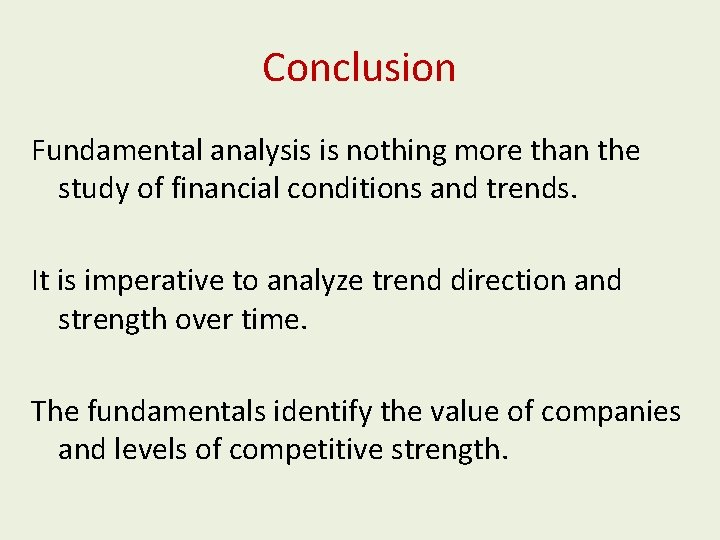 Conclusion

Fundamental analysis is nothing more than the study of financial conditions and trends.

It is imperative to analyze trend direction and strength over time.

The fundamentals identify the value of companies and levels of competitive strength.